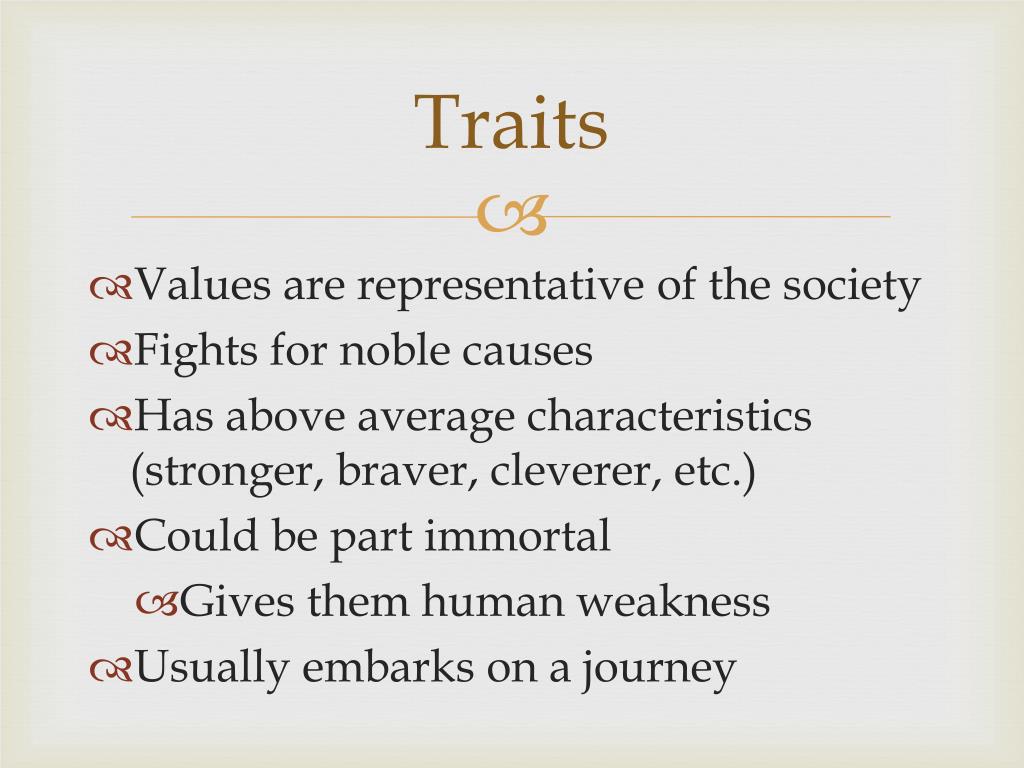 Traits

Values are representative of the society

Fights for noble causes

Has above average characteristics (stronger, braver, cleverer, etc.)

Could be part immortal

Gives them human weakness

Usually embarks on a journey